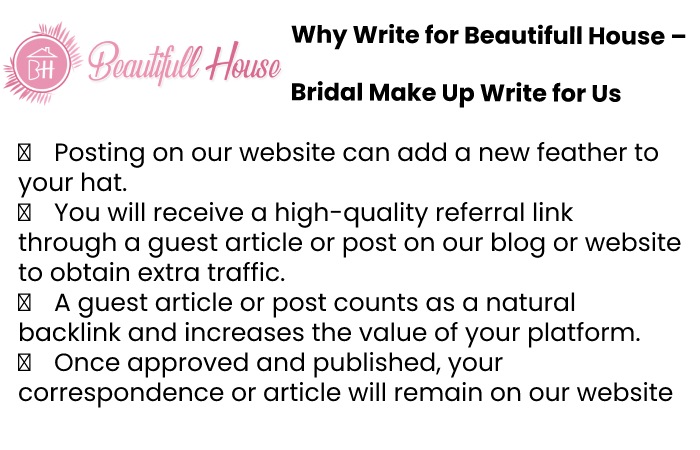 BH Beautifull House

Why Write for Beautifull House – Bridal Make Up Write for Us

 Posting on our website can add a new feather to your hat.
 You will receive a high-quality referral link through a guest article or post on our blog or website to obtain extra traffic.
 A guest article or post counts as a natural backlink and increases the value of your platform.
 Once approved and published, your correspondence or article will remain on our website